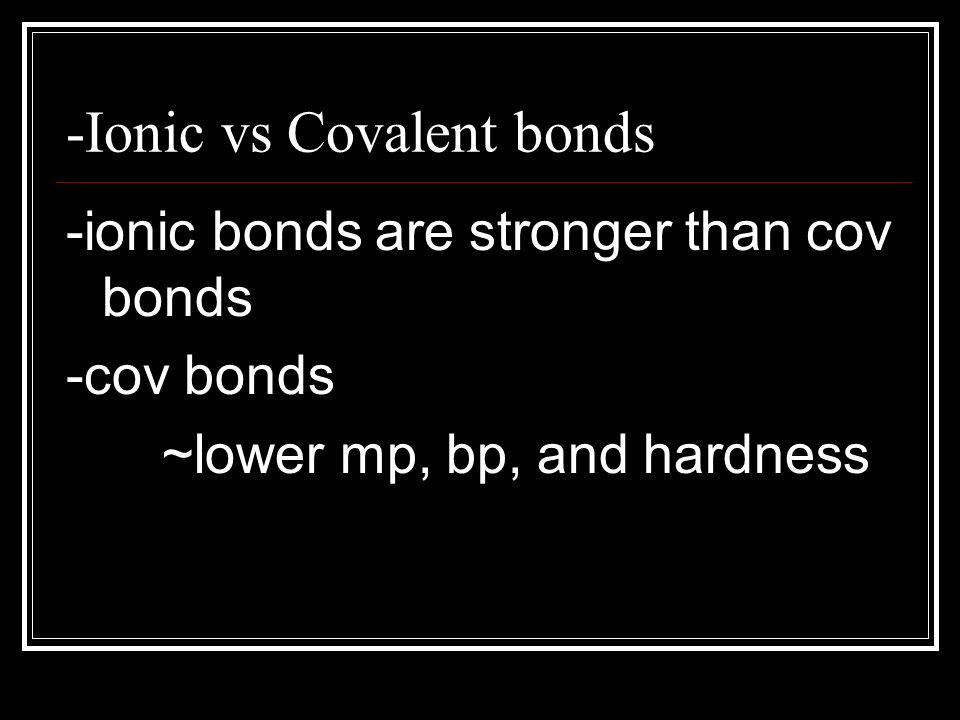 -Ionic vs Covalent bonds

-ionic bonds are stronger than cov bonds

-cov bonds

~lower mp, bp, and hardness